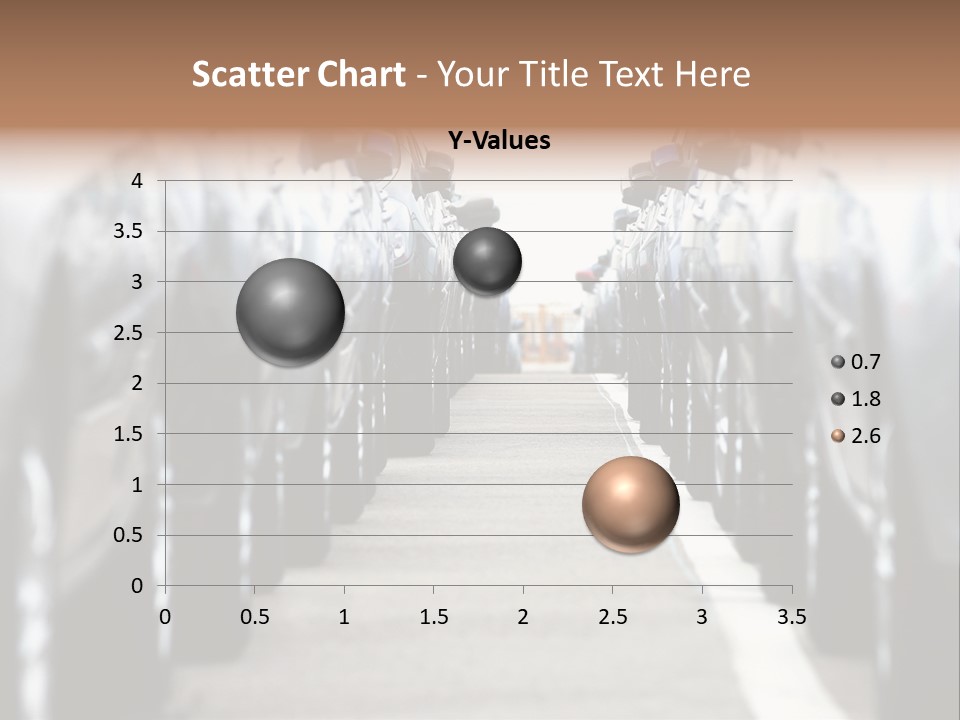 Scatter Chart - Your Title Text Here

Y-Values

4
3.5
3
2.5
2
1.5
1
0.5
0

0 0.5 1 1.5 2 2.5 3 3.5

0.7
1.8
2.6